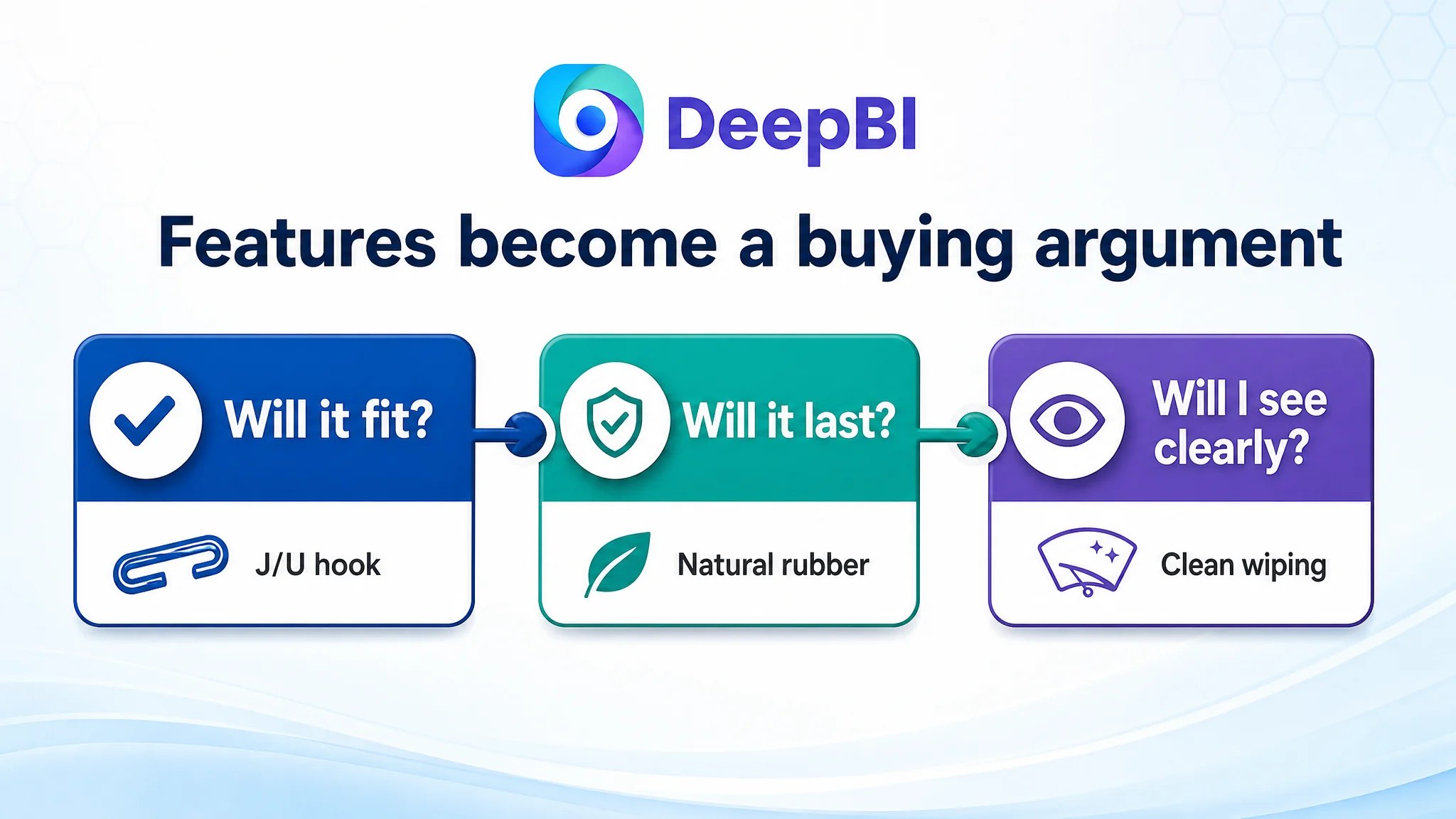 DeepBI

Features become a buying argument

Will it fit?

J/U hook

Will it last?

Natural rubber

Will I see clearly?

Clean wiping